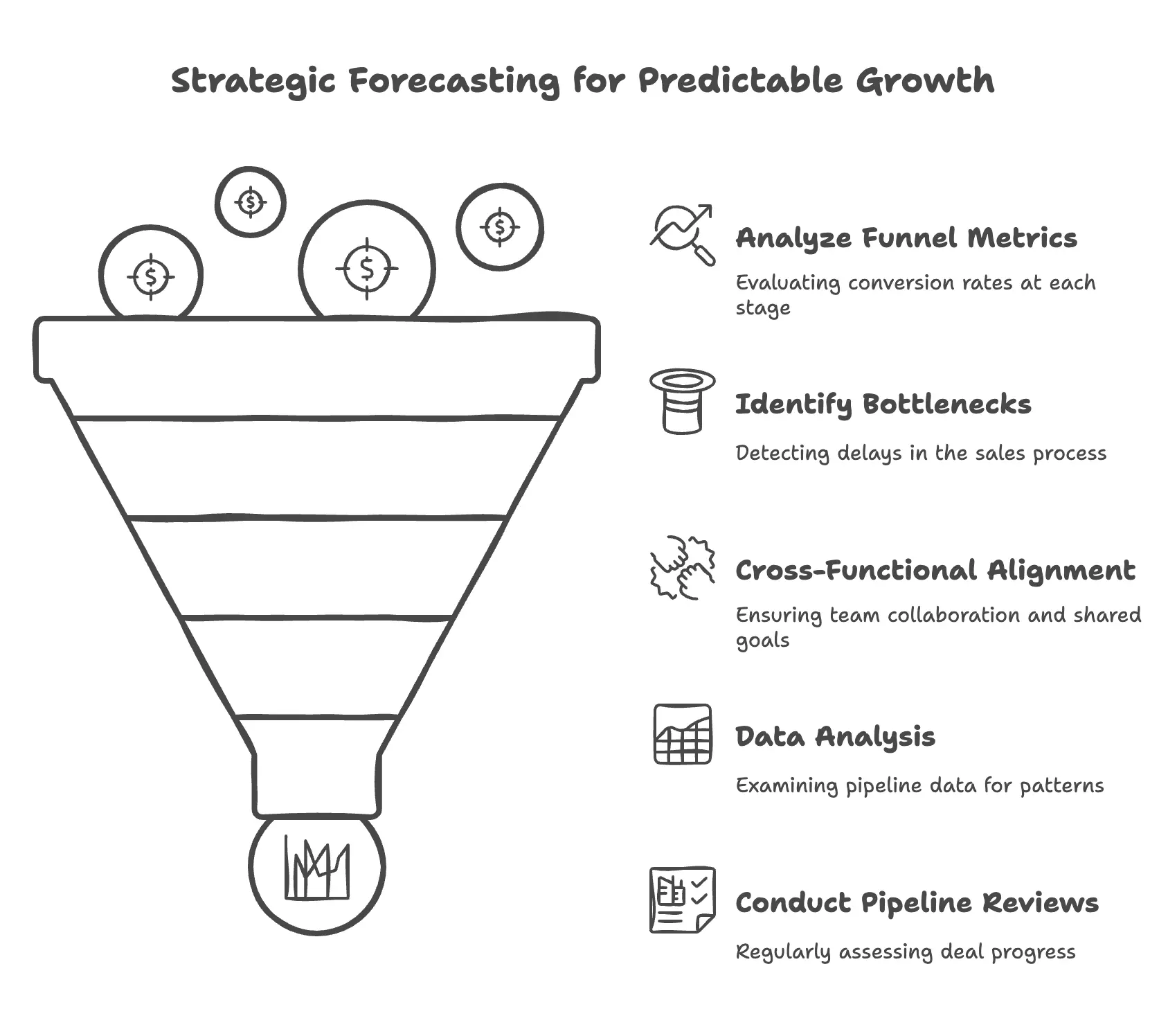 Strategic Forecasting for Predictable Growth

Analyze Funnel Metrics

Evaluating conversion rates at each stage

Identify Bottlenecks

Detecting delays in the sales process

Cross-Functional Alignment

Ensuring team collaboration and shared goals

Data Analysis

Examining pipeline data for patterns

Conduct Pipeline Reviews

Regularly assessing deal progress